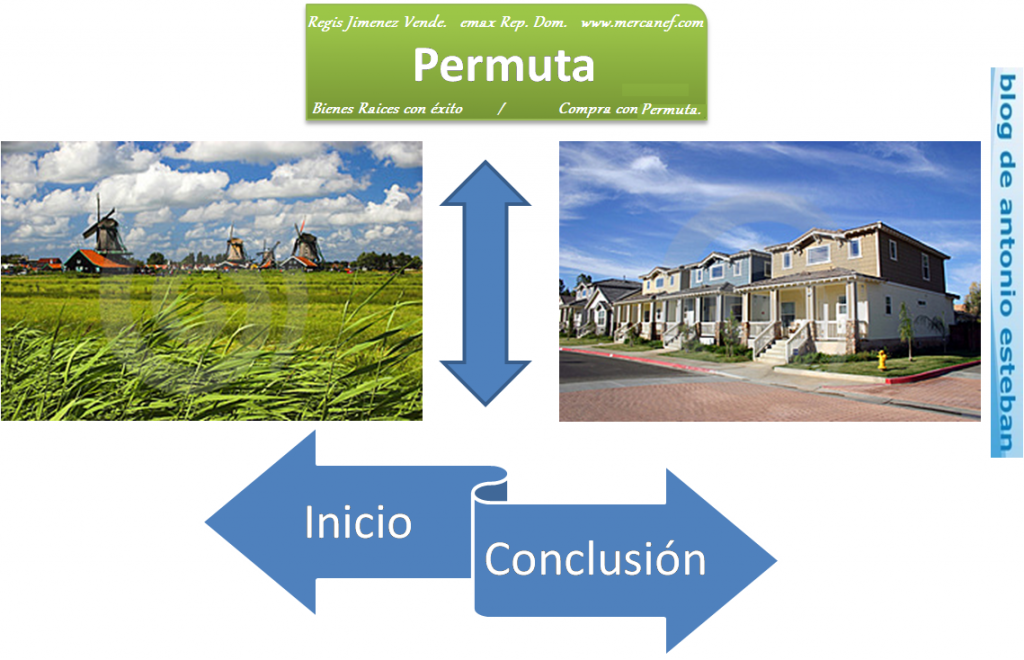 Regis Jimenez Vende. emax Rep. Dom. www.mercanef.com

Permuta

Bienes Raices con éxito / Compra con Permuta.

blog de antonio esteban

Inicio

Conclusión